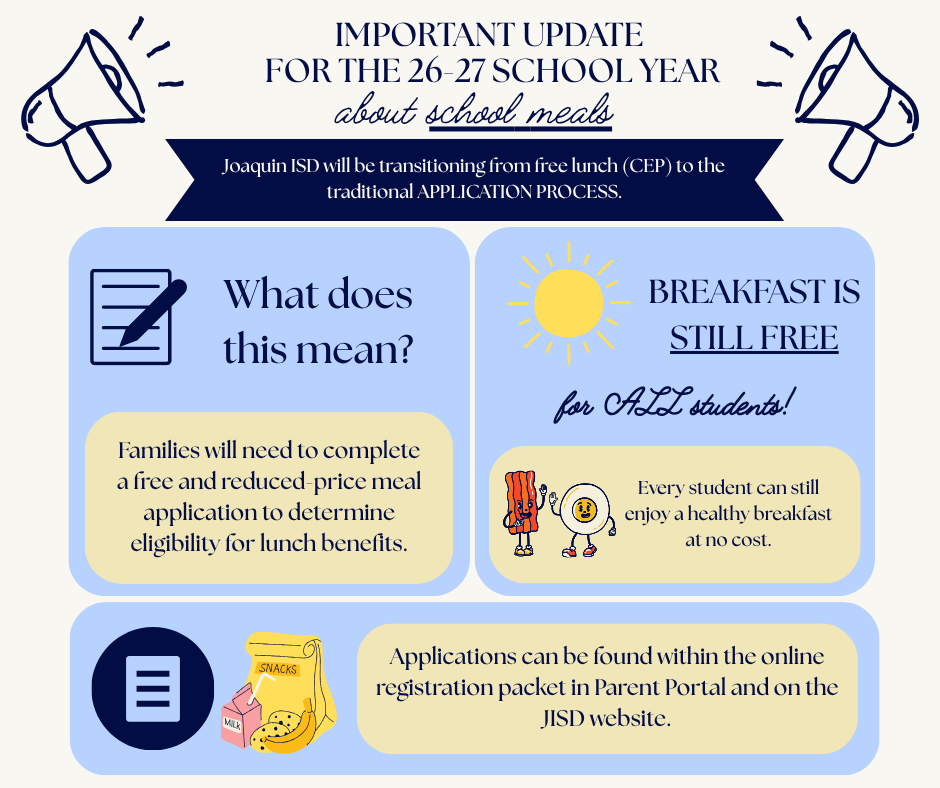 IMPORTANT UPDATE
FOR THE 26-27 SCHOOL YEAR
about school meals

Joaquin ISD will be transitioning from free lunch (CEP) to the traditional APPLICATION PROCESS.

What does this mean?

Families will need to complete a free and reduced-price meal application to determine eligibility for lunch benefits.

BREAKFAST IS STILL FREE

for ALL students!

Every student can still enjoy a healthy breakfast at no cost.

SNACKS

MILK

Applications can be found within the online registration packet in Parent Portal and on the JISD website.